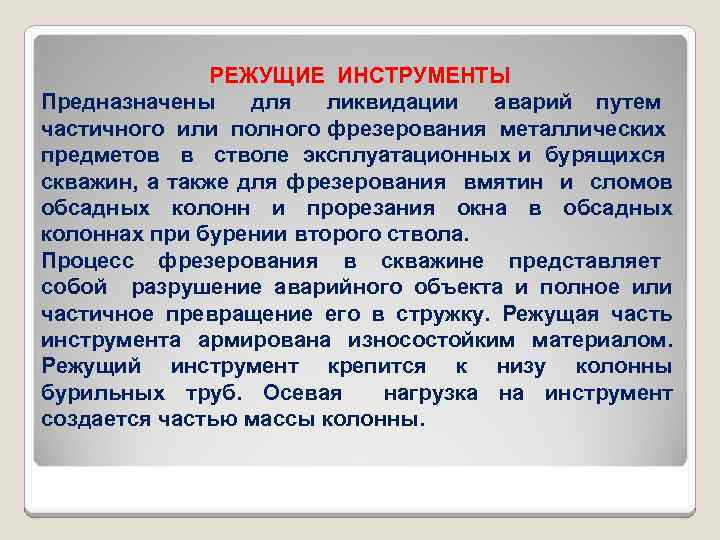 РЕЖУЩИЕ ИНСТРУМЕНТЫ

Предназначены для ликвидации аварий путем частичного или полного фрезерования металлических предметов в стволе эксплуатационных и бурящихся скважин, а также для фрезерования вмятин и сломов обсадных колонн и прорезания окна в обсадных колоннах при бурении второго ствола.

Процесс фрезерования в скважине представляет собой разрушение аварийного объекта и полное или частичное превращение его в стружку. Режущая часть инструмента армирована износостойким материалом. Режущий инструмент крепится к низу колонны бурильных труб. Осевая нагрузка на инструмент создается частью массы колонны.